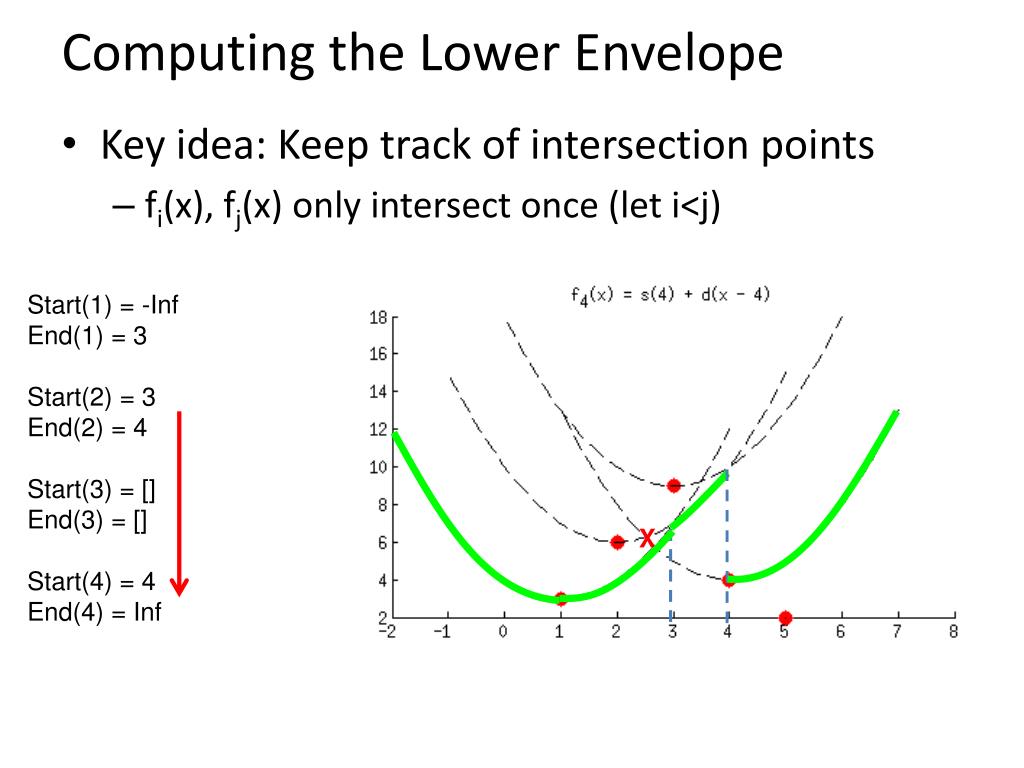 Computing the Lower Envelope

• Key idea: Keep track of intersection points
– $f_i(x)$, $f_j(x)$ only intersect once (let i<j)

Start(1) = -Inf
End(1) = 3

Start(2) = 3
End(2) = 4

Start(3) = []
End(3) = []

Start(4) = 4
End(4) = Inf

$f_4(x) = s(4) + d(x - 4)$

18
16
14
12
10
8
6
4
2
-2 -1 0 1 2 3 4 5 6 7 8

X